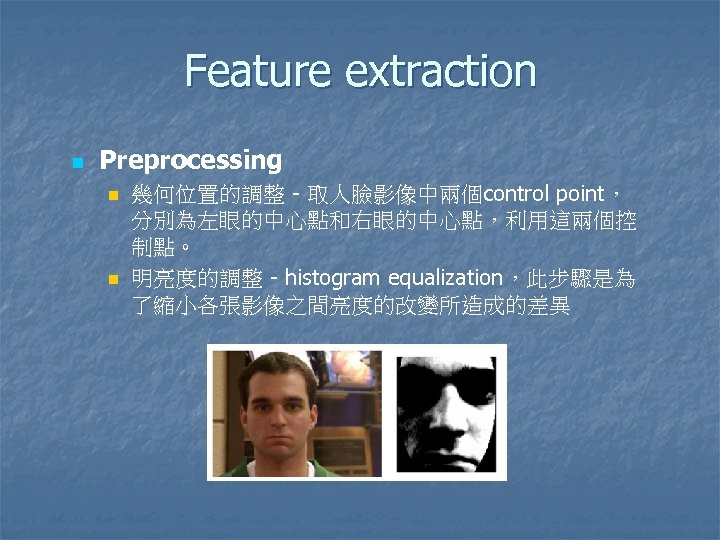 Feature extraction

Preprocessing

幾何位置的調整 - 取人臉影像中兩個control point，分別為左眼的中心點和右眼的中心點，利用這兩個控制點。

明亮度的調整 - histogram equalization，此步驟是為了縮小各張影像之間亮度的改變所造成的差異